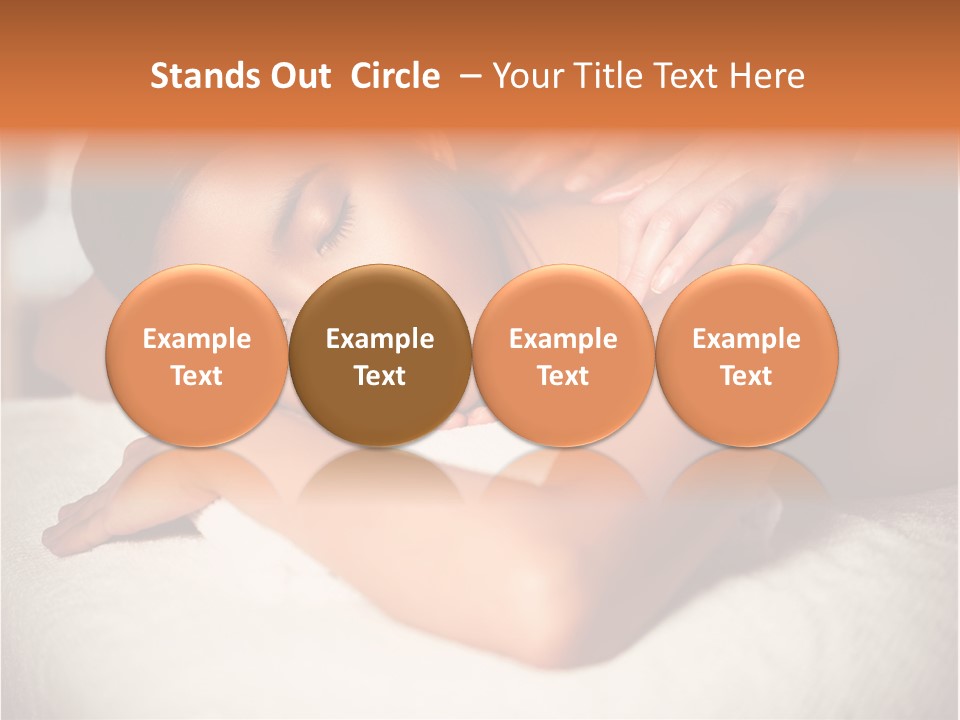 Stands Out Circle – Your Title Text Here

Example Text

Example Text

Example Text

Example Text